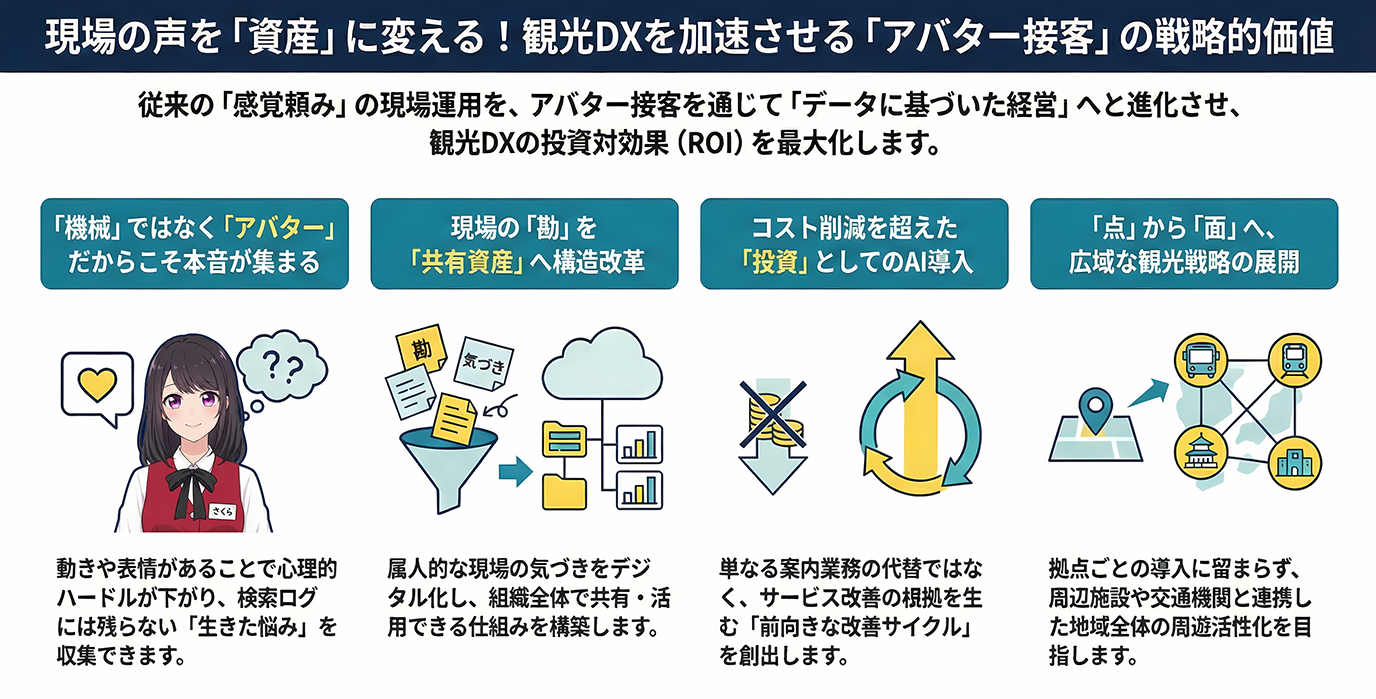 現場の声を「資産」に変える！観光DXを加速させる「アバター接客」の戦略的価値

従来の「感覚頼み」の現場運用を、アバター接客を通じて「データに基づいた経営」へと進化させ、観光DXの投資対効果（ROI）を最大化します。

「機械」ではなく「アバター」だからこそ本音が集まる

??

さくら

動きや表情があることで心理的ハードルが下がり、検索ログには残らない「生きた悩み」を収集できます。

現場の「勘」を「共有資産」へ構造改革

勘

気づき

属人的な現場の気づきをデジタル化し、組織全体で共有・活用できる仕組みを構築します。

コスト削減を超えた「投資」としてのAI導入

単なる案内業務の代替ではなく、サービス改善の根拠を生む「前向きな改善サイクル」を創出します。

「点」から「面」へ、広域な観光戦略の展開

拠点ごとの導入に留まらず、周辺施設や交通機関と連携した地域全体の周遊活性化を目指します。